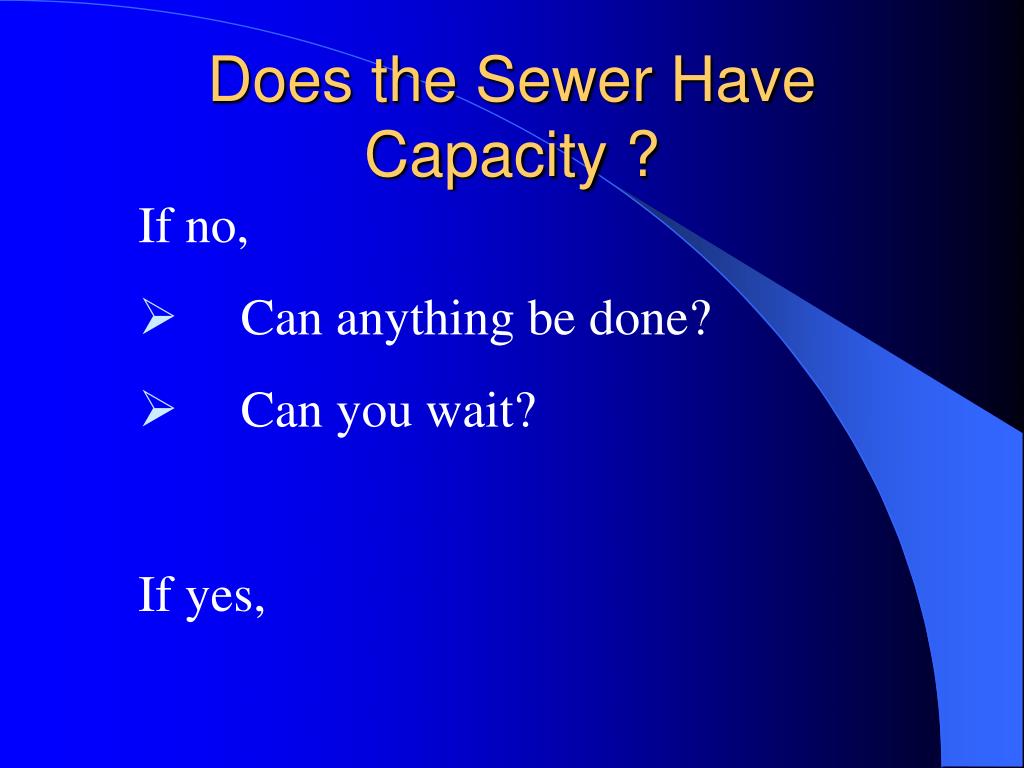 Does the Sewer Have Capacity ?

If no,

➢ Can anything be done?

➢ Can you wait?

If yes,